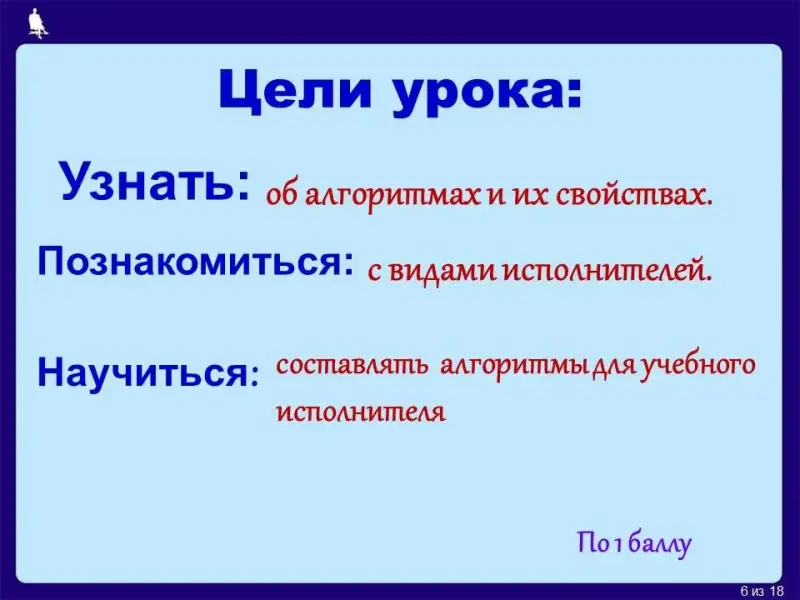 Цели урока:

Узнать: об алгоритмах и их свойствах.

Познакомиться: с видами исполнителей.

Научиться: составлять алгоритмы для учебного исполнителя

По 1 баллу

6 из 18